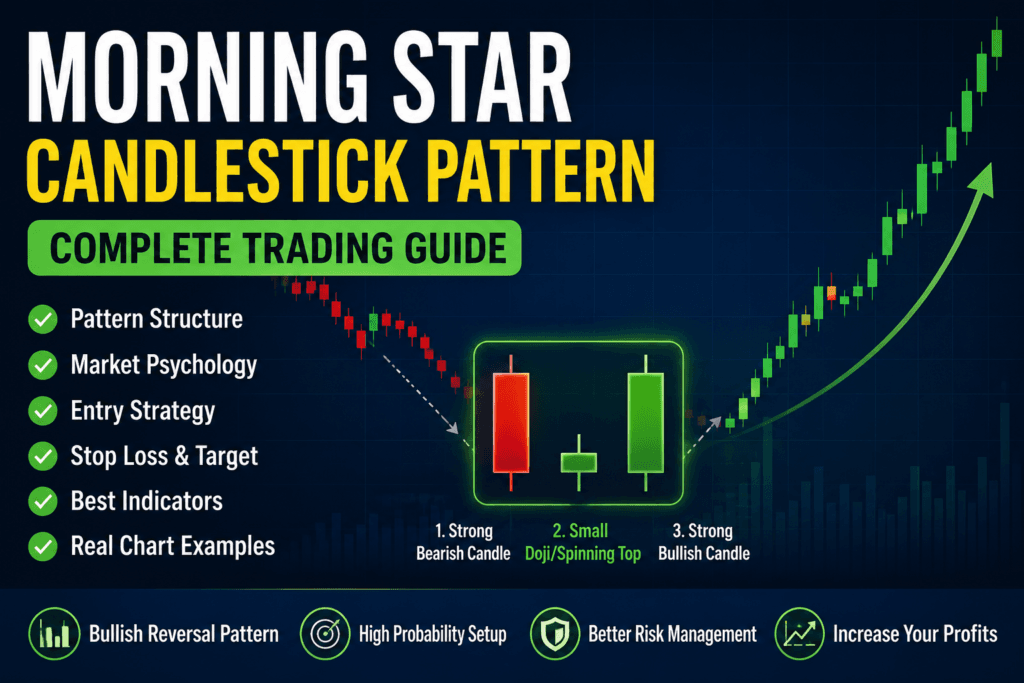 MORNING STAR
CANDLESTICK PATTERN

COMPLETE TRADING GUIDE

Pattern Structure
Market Psychology
Entry Strategy
Stop Loss & Target
Best Indicators
Real Chart Examples

1. Strong Bearish Candle
2. Small Doji/Spinning Top
3. Strong Bullish Candle

Bullish Reversal Pattern
High Probability Setup
Better Risk Management
Increase Your Profits